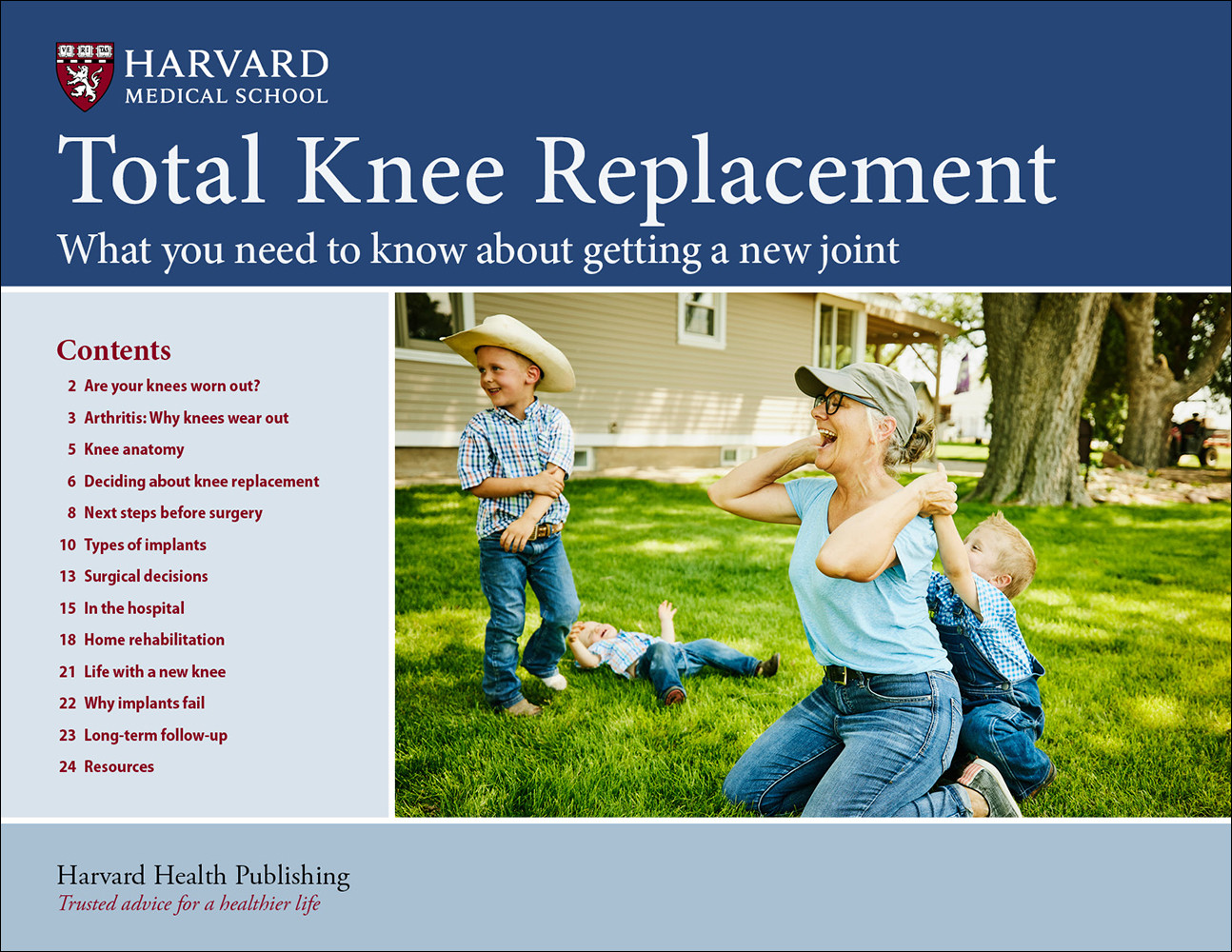 VE RI TAS
HARVARD
MEDICAL SCHOOL

Total Knee Replacement

What you need to know about getting a new joint

Contents

2 Are your knees worn out?
3 Arthritis: Why knees wear out
5 Knee anatomy
6 Deciding about knee replacement
8 Next steps before surgery
10 Types of implants
13 Surgical decisions
15 In the hospital
18 Home rehabilitation
21 Life with a new knee
22 Why implants fail
23 Long-term follow-up
24 Resources

Harvard Health Publishing
Trusted advice for a healthier life